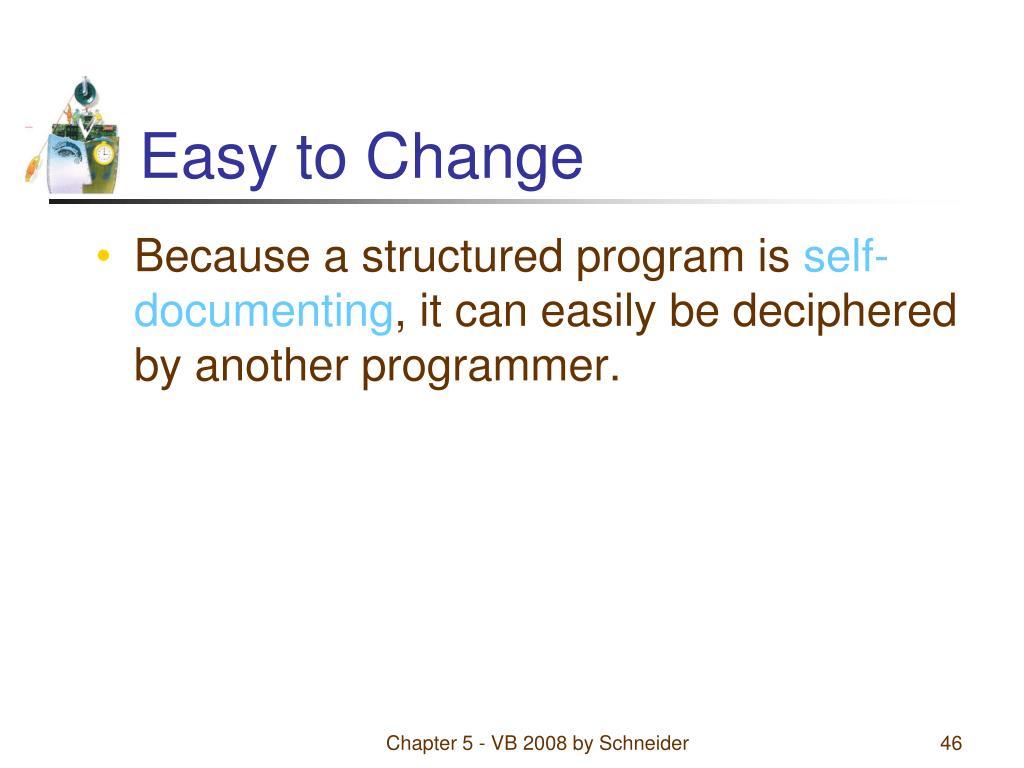 Easy to Change

• Because a structured program is self-documenting, it can easily be deciphered by another programmer.

Chapter 5 - VB 2008 by Schneider

46